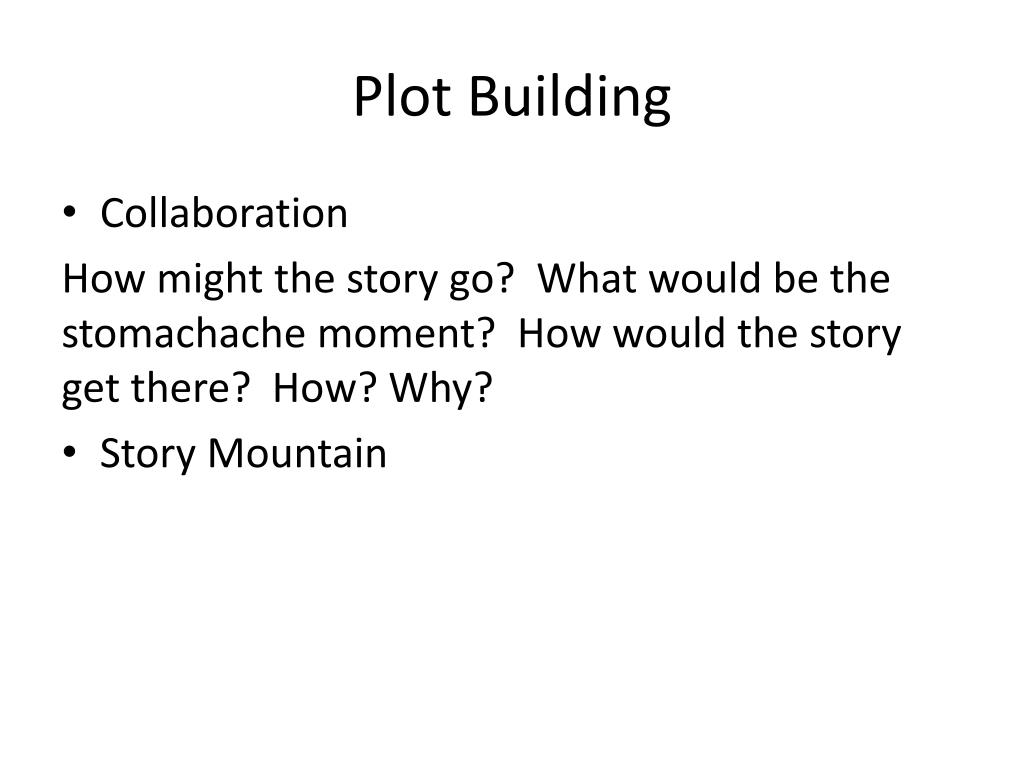 Plot Building

• Collaboration

How might the story go?  What would be the stomachache moment?  How would the story get there?  How? Why?

• Story Mountain